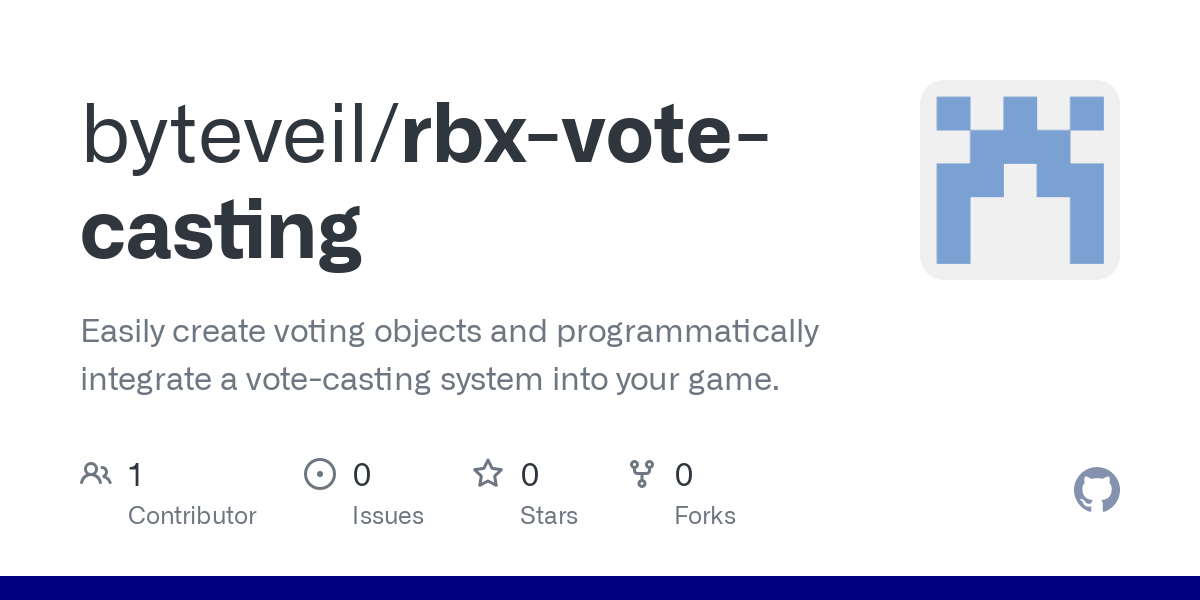 byteveil/rbx-vote-casting

Easily create voting objects and programmatically integrate a vote-casting system into your game.

1 Contributor

0 Issues

0 Stars

0 Forks